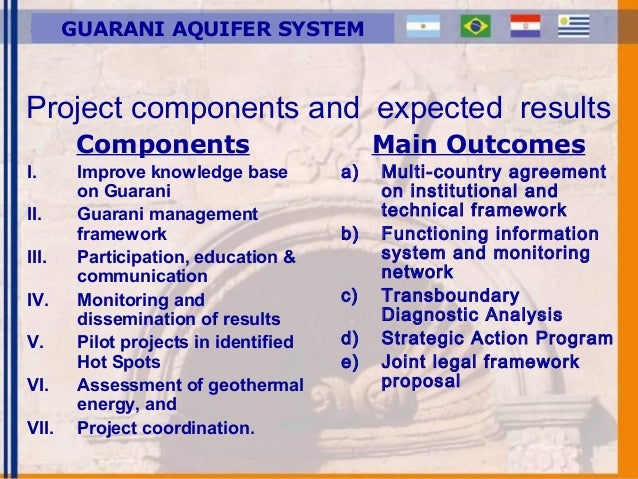 GUARANI AQUIFER SYSTEM

Project components and expected results

Components

I. Improve knowledge base on Guarani

II. Guarani management framework

III. Participation, education & communication

IV. Monitoring and dissemination of results

V. Pilot projects in identified Hot Spots

VI. Assessment of geothermal energy, and

VII. Project coordination.

Main Outcomes

a) Multi-country agreement on institutional and technical framework

b) Functioning information system and monitoring network

c) Transboundary Diagnostic Analysis

d) Strategic Action Program

e) Joint legal framework proposal